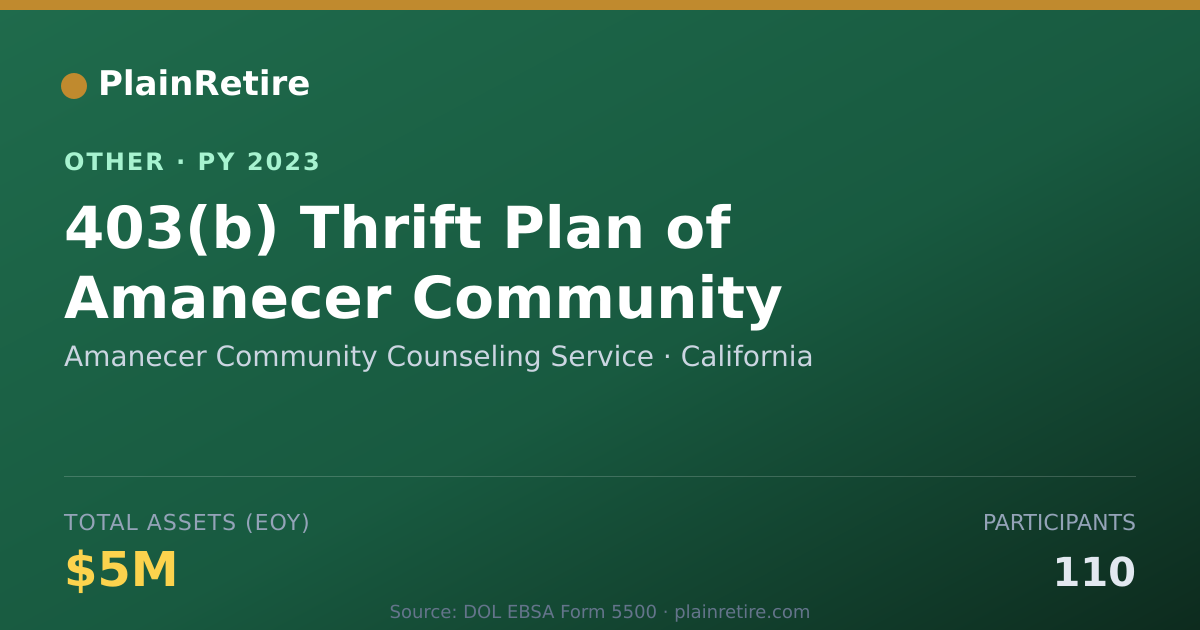 PlainRetire

OTHER · PY 2023

403(b) Thrift Plan of Amanecer Community

Amanecer Community Counseling Service · California

TOTAL ASSETS (EOY)

$5M

PARTICIPANTS

110

Source: DOL EBSA Form 5500 · plainretire.com